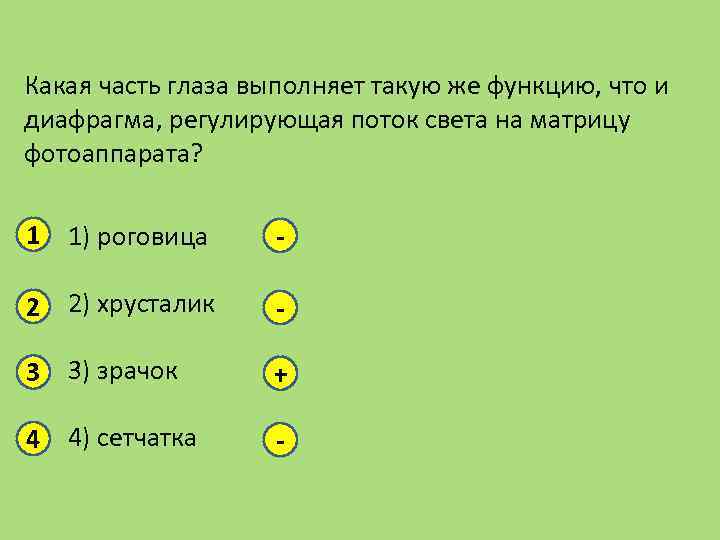 Какая часть глаза выполняет такую же функцию, что и диафрагма, регулирующая поток света на матрицу фотоаппарата?

1 1) роговица -

2 2) хрусталик -

3 3) зрачок +

4 4) сетчатка -